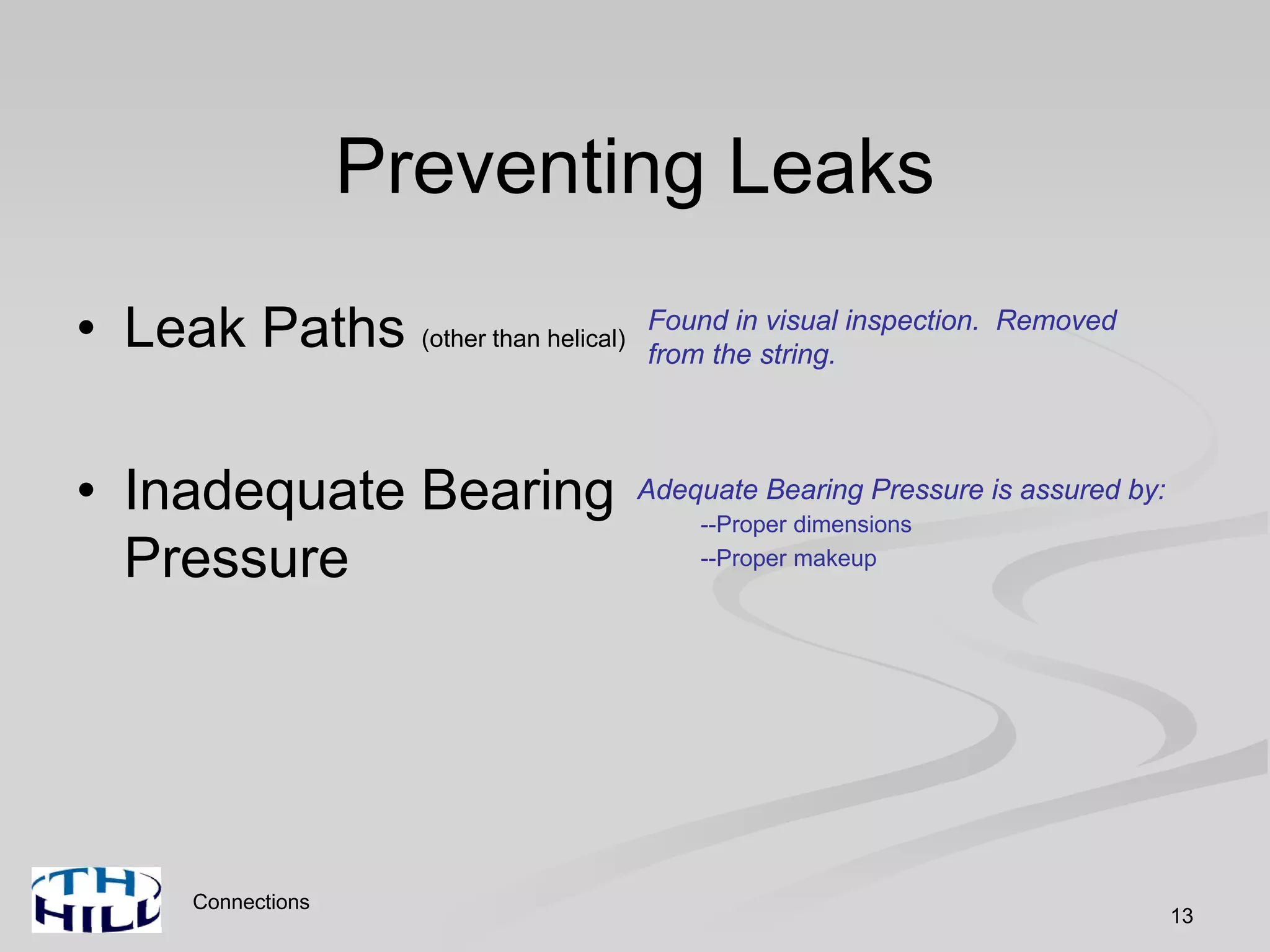 Preventing Leaks

• Leak Paths (other than helical)

Found in visual inspection. Removed from the string.

• Inadequate Bearing Pressure

Adequate Bearing Pressure is assured by:
--Proper dimensions
--Proper makeup

TH HILL

Connections

13